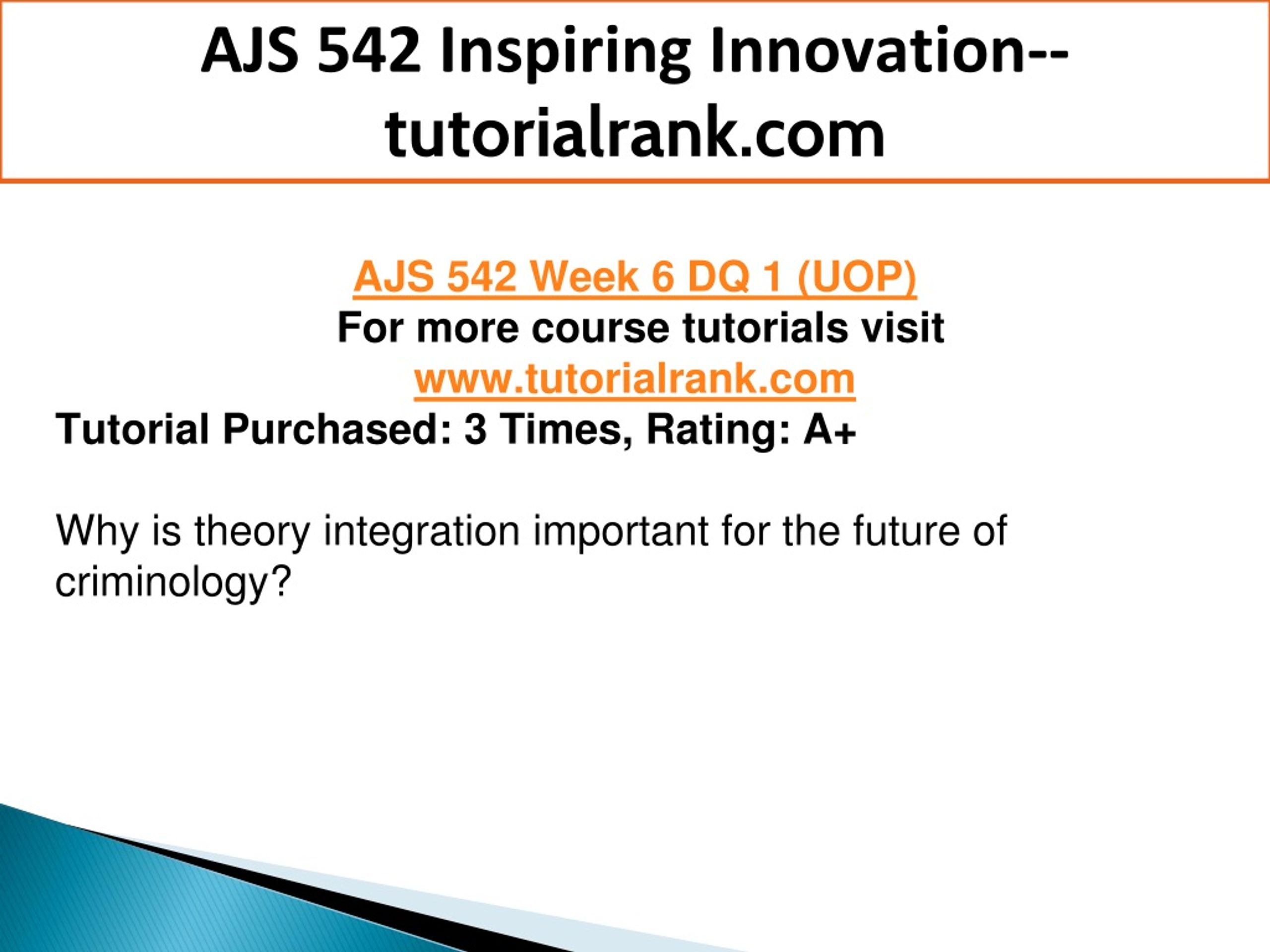 AJS 542 Inspiring Innovation--tutorialrank.com

AJS 542 Week 6 DQ 1 (UOP)
For more course tutorials visit
www.tutorialrank.com
Tutorial Purchased: 3 Times, Rating: A+

Why is theory integration important for the future of criminology?